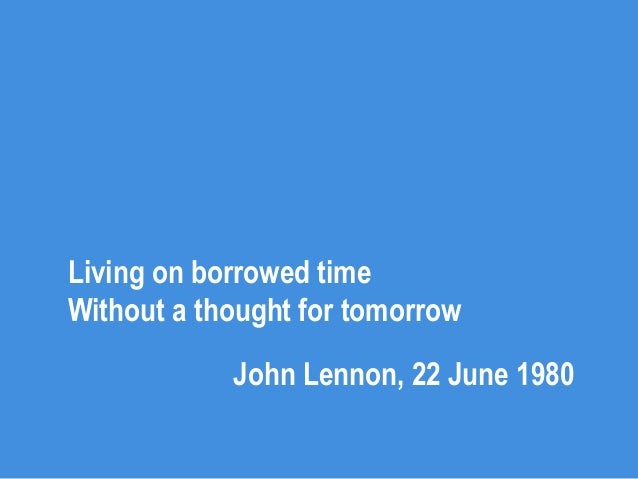 Living on borrowed time
Without a thought for tomorrow

John Lennon, 22 June 1980